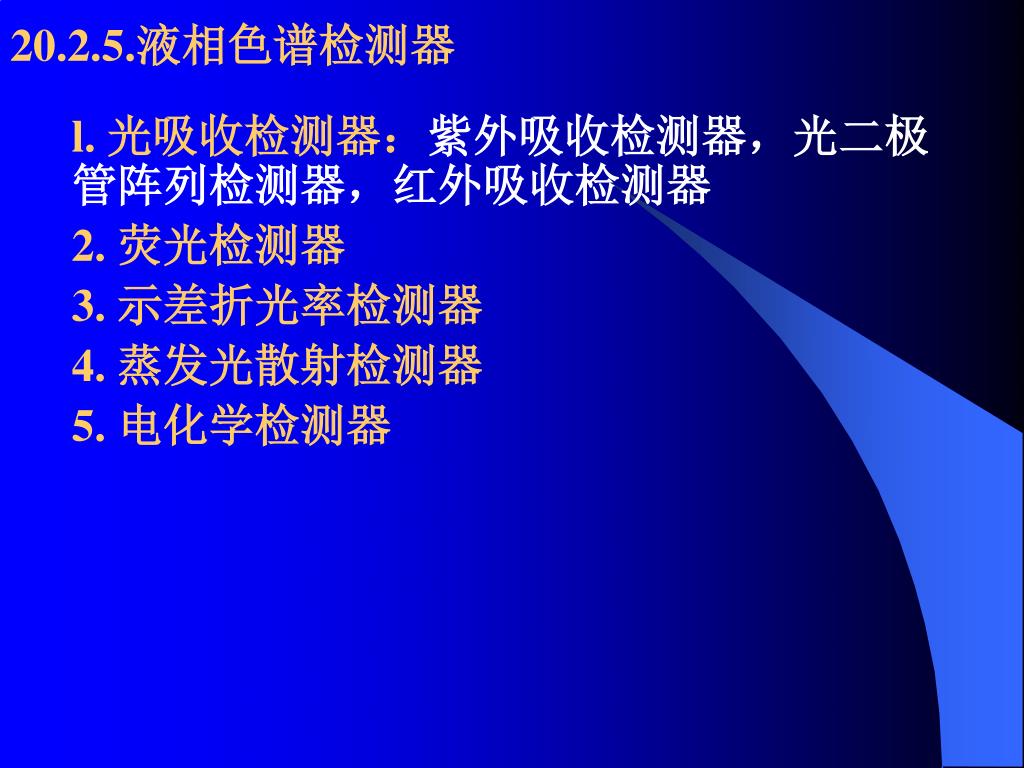 20.2.5.液相色谱检测器

l. 光吸收检测器：紫外吸收检测器，光二极管阵列检测器，红外吸收检测器

2. 荧光检测器

3. 示差折光率检测器

4. 蒸发光散射检测器

5. 电化学检测器